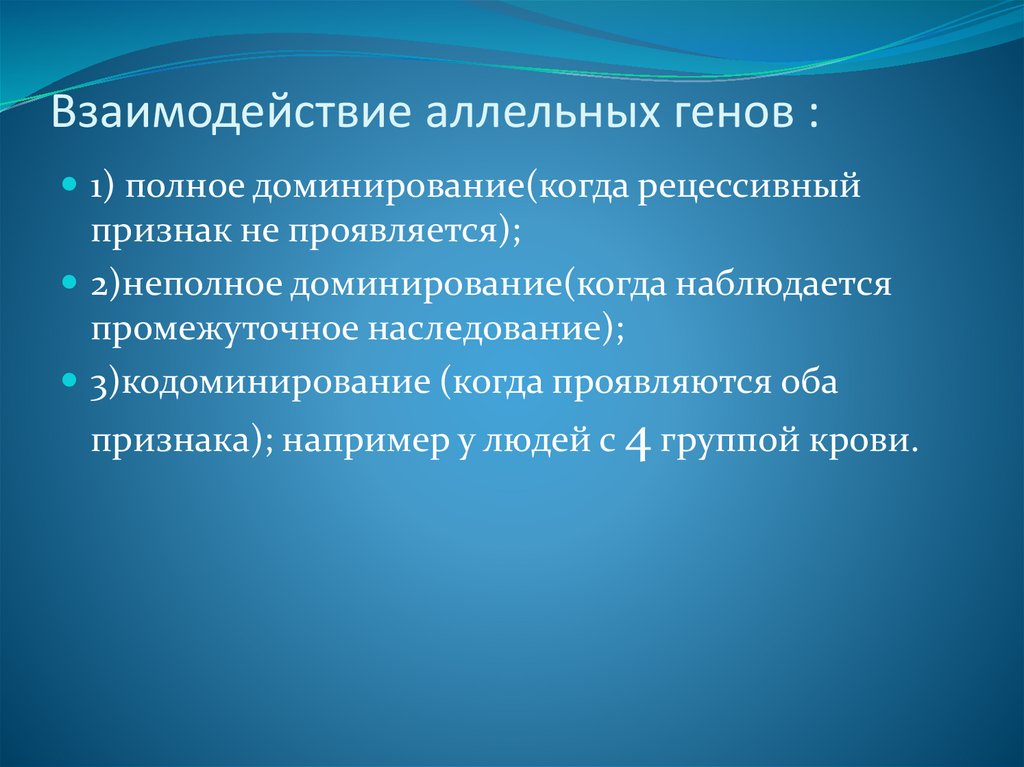 Взаимодействие аллельных генов :

1) полное доминирование(когда рецессивный признак не проявляется);

2)неполное доминирование(когда наблюдается промежуточное наследование);

3)кодоминирование (когда проявляются оба признака); например у людей с 4 группой крови.